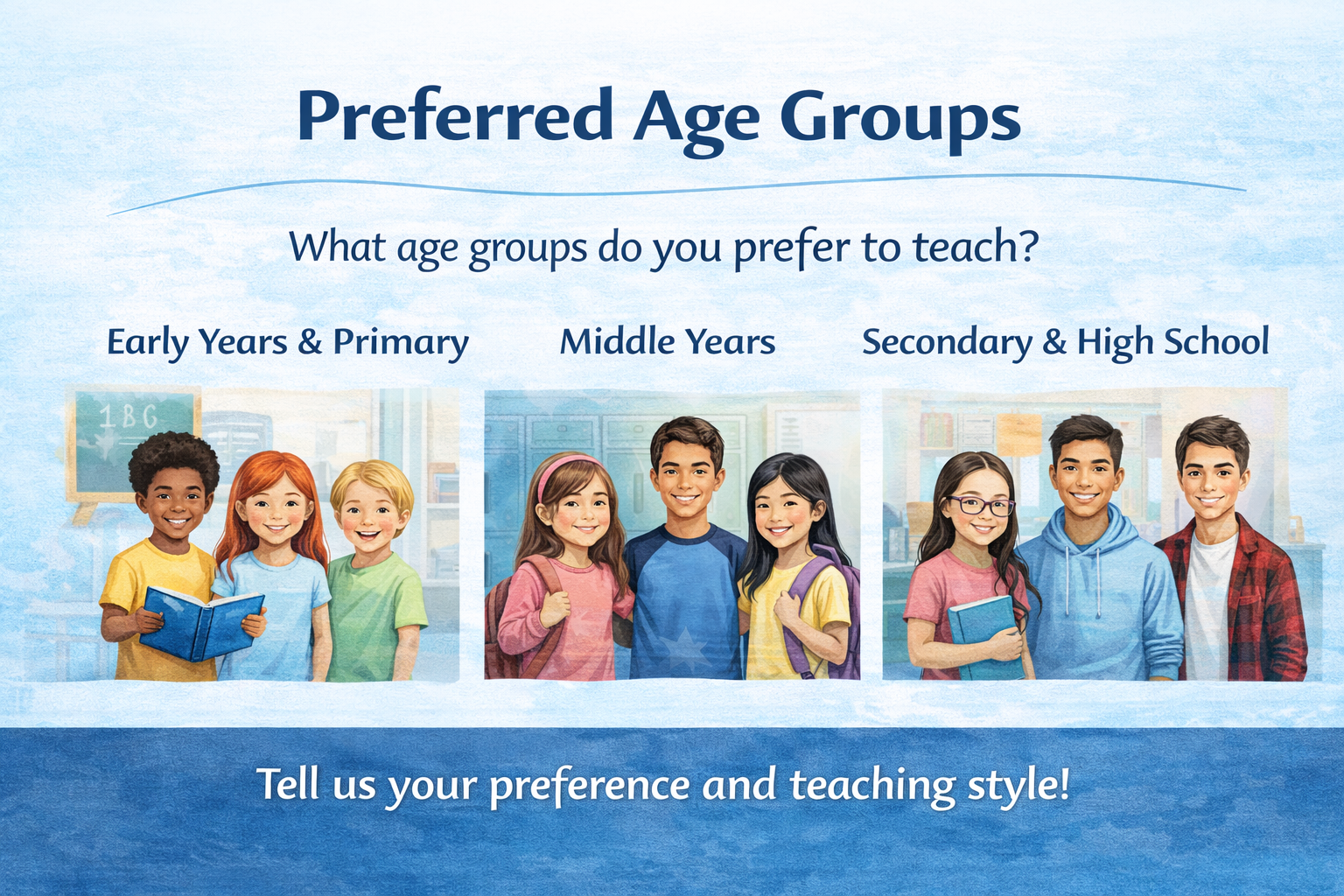 Preferred Age Groups

What age groups do you prefer to teach?

Early Years & Primary

Middle Years

Secondary & High School

1BC

Tell us your preference and teaching style!